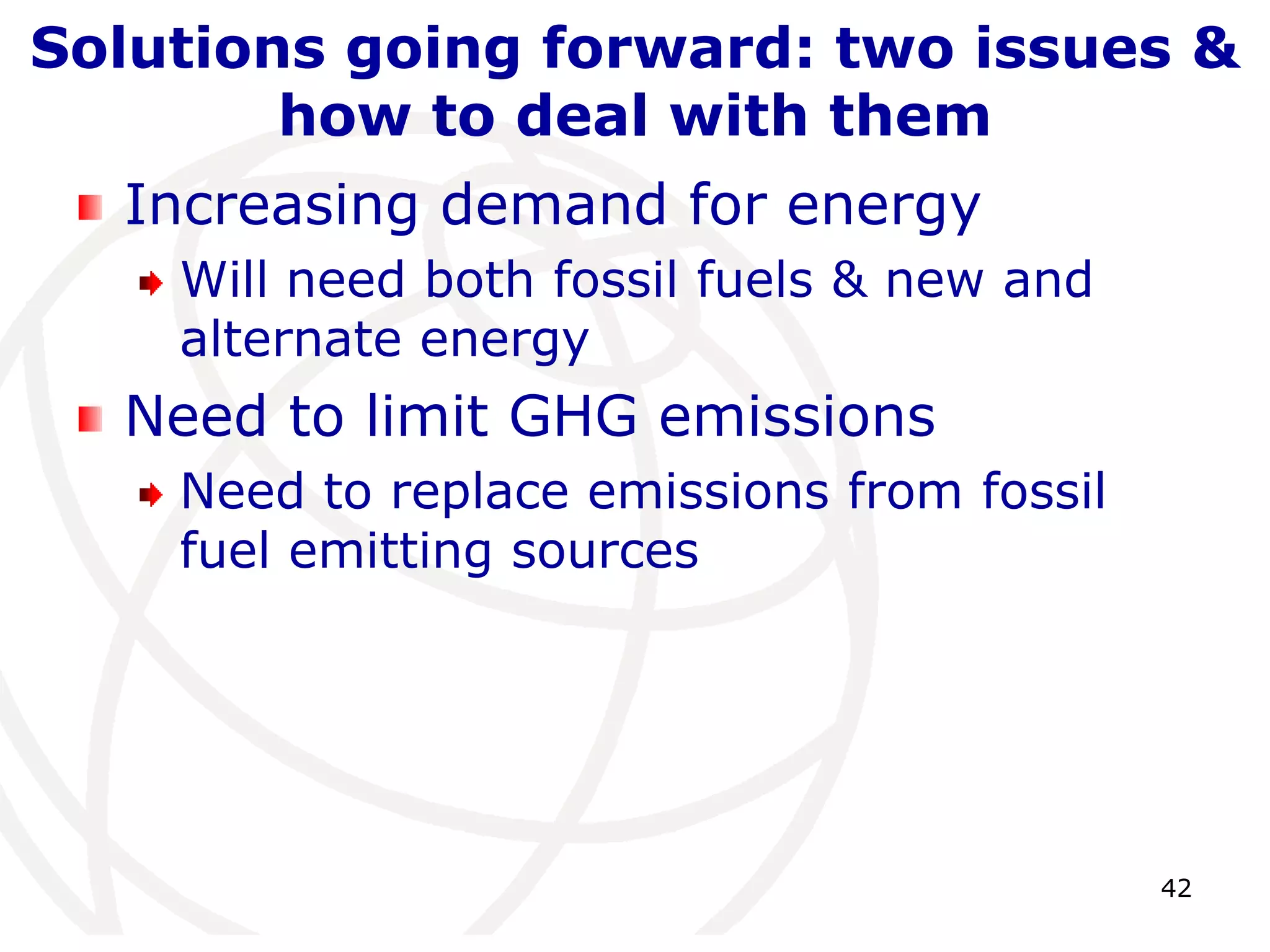 Solutions going forward: two issues & how to deal with them

Increasing demand for energy

Will need both fossil fuels & new and alternate energy

Need to limit GHG emissions

Need to replace emissions from fossil fuel emitting sources

42